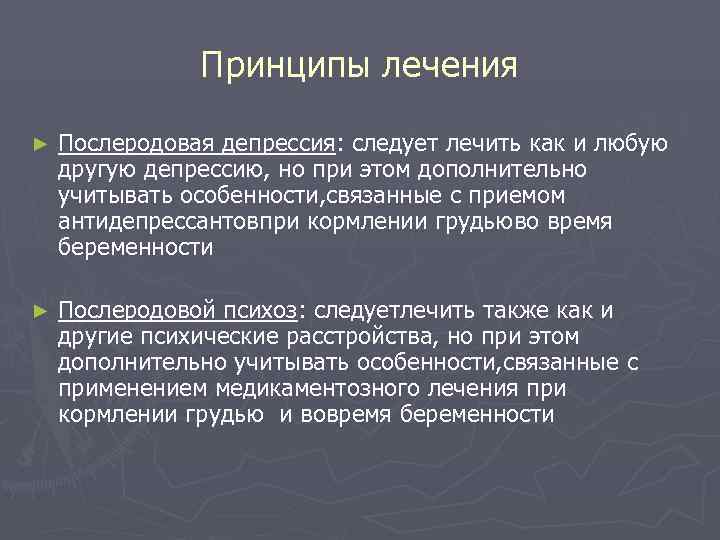 Принципы лечения

► Послеродовая депрессия: следует лечить как и любую другую депрессию, но при этом дополнительно учитывать особенности,связанные с приемом антидепрессантовпри кормлении грудьюво время беременности

► Послеродовой психоз: следуетлечить также как и другие психические расстройства, но при этом дополнительно учитывать особенности,связанные с применением медикаментозного лечения при кормлении грудью и вовремя беременности